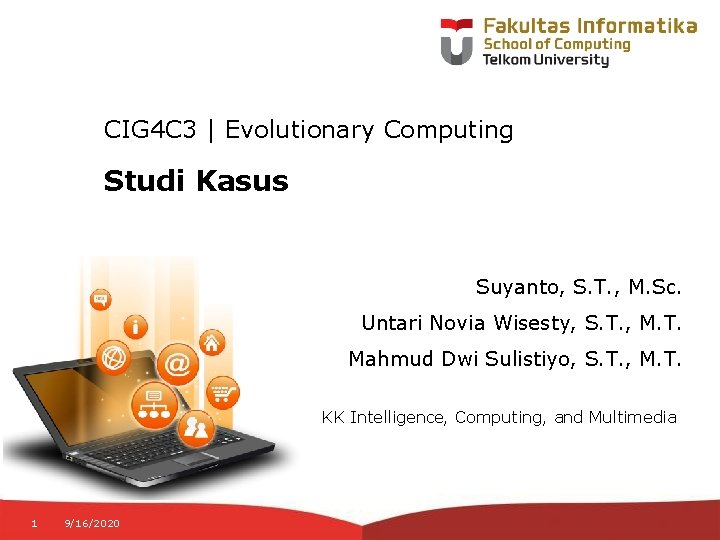 Fakultas Informatika
School of Computing
Telkom University

CIG4C3 | Evolutionary Computing

Studi Kasus

Suyanto, S.T., M.Sc.

Untari Novia Wisesty, S.T., M.T.

Mahmud Dwi Sulistiyo, S.T., M.T.

KK Intelligence, Computing, and Multimedia

1 9/16/2020